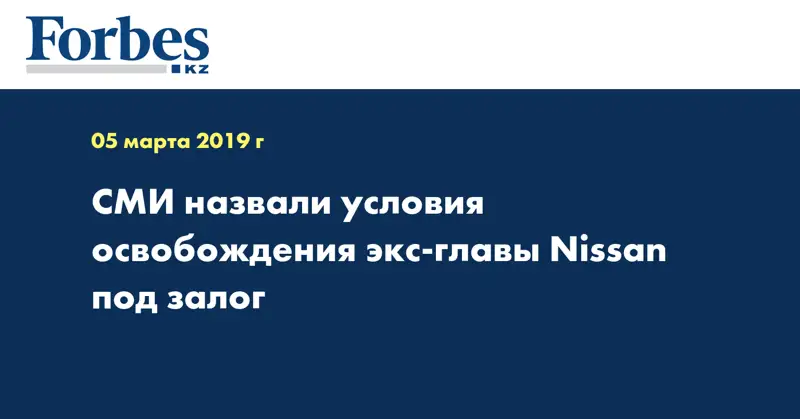 Forbes
KZ

05 марта 2019 г

СМИ назвали условия освобождения экс-главы Nissan под залог